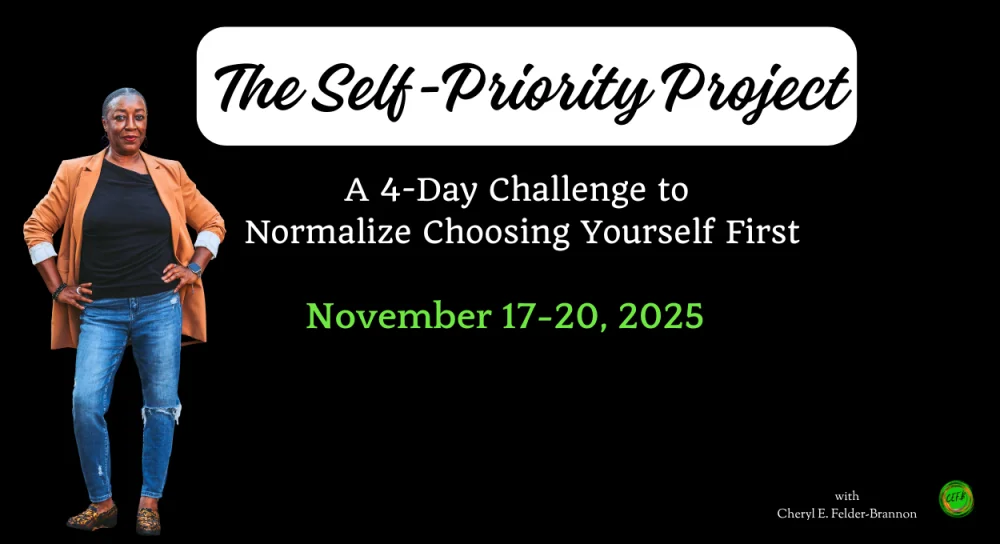 The Self-Priority Project

A 4-Day Challenge to Normalize Choosing Yourself First

November 17-20, 2025

with
Cheryl E. Felder-Brannon

CEFB